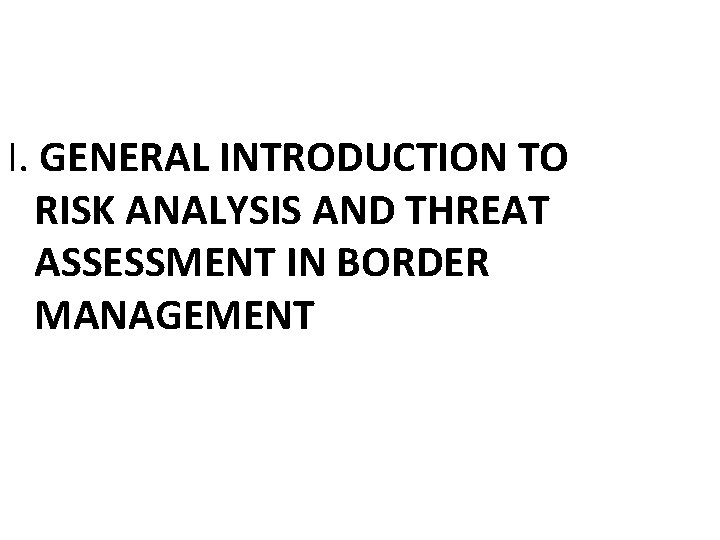 I. GENERAL INTRODUCTION TO RISK ANALYSIS AND THREAT ASSESSMENT IN BORDER MANAGEMENT